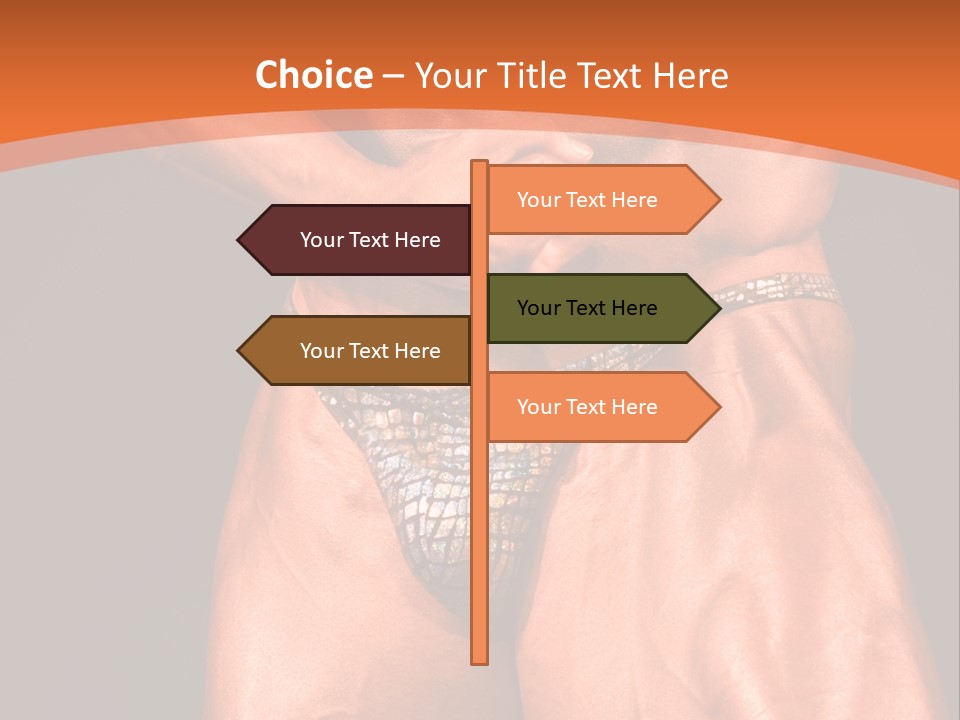 Choice – Your Title Text Here

Your Text Here

Your Text Here

Your Text Here

Your Text Here

Your Text Here